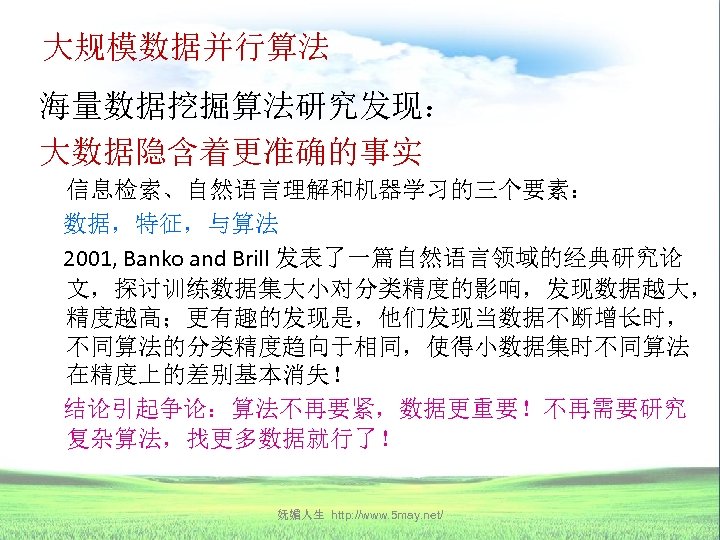 大规模数据并行算法

海量数据挖掘算法研究发现：

大数据隐含着更准确的事实

信息检索、自然语言理解和机器学习的三个要素：

数据，特征，与算法

2001, Banko and Brill 发表了一篇自然语言领域的经典研究论文，探讨训练数据集大小对分类精度的影响，发现数据越大，精度越高；更有趣的发现是，他们发现当数据不断增长时，不同算法的分类精度趋向于相同，使得小数据集时不同算法在精度上的差别基本消失！

结论引起争论：算法不再要紧，数据更重要！不再需要研究复杂算法，找更多数据就行了！

妩媚人生 http://www.5may.net/